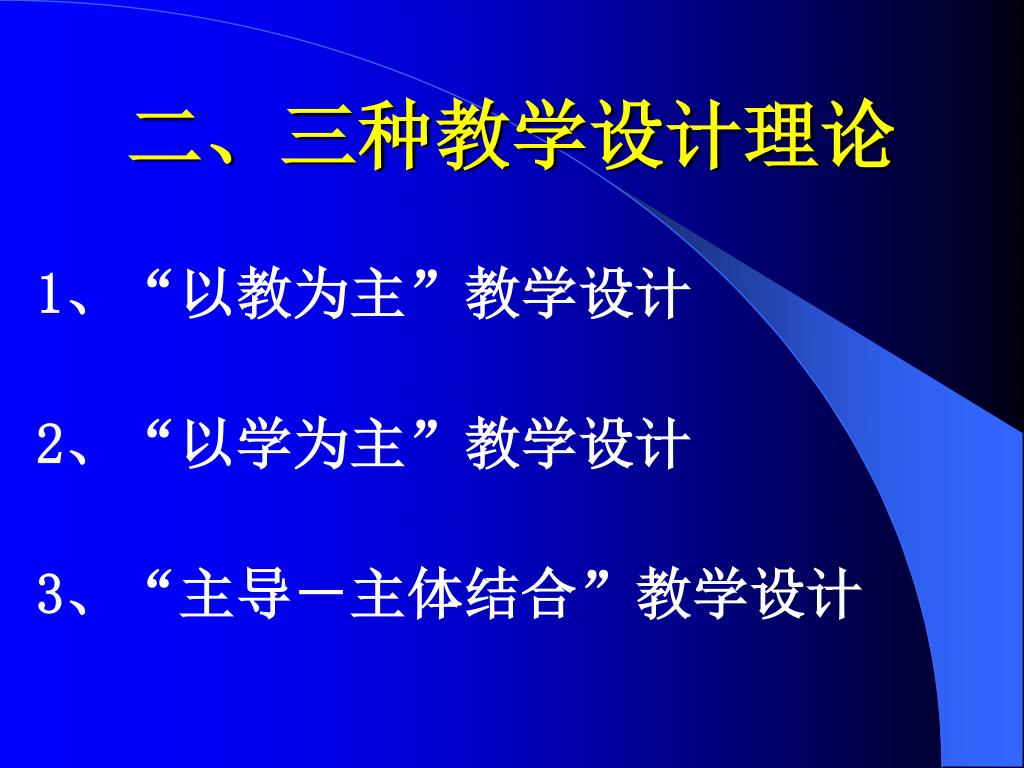 二、三种教学设计理论

1、“以教为主”教学设计

2、“以学为主”教学设计

3、“主导－主体结合”教学设计